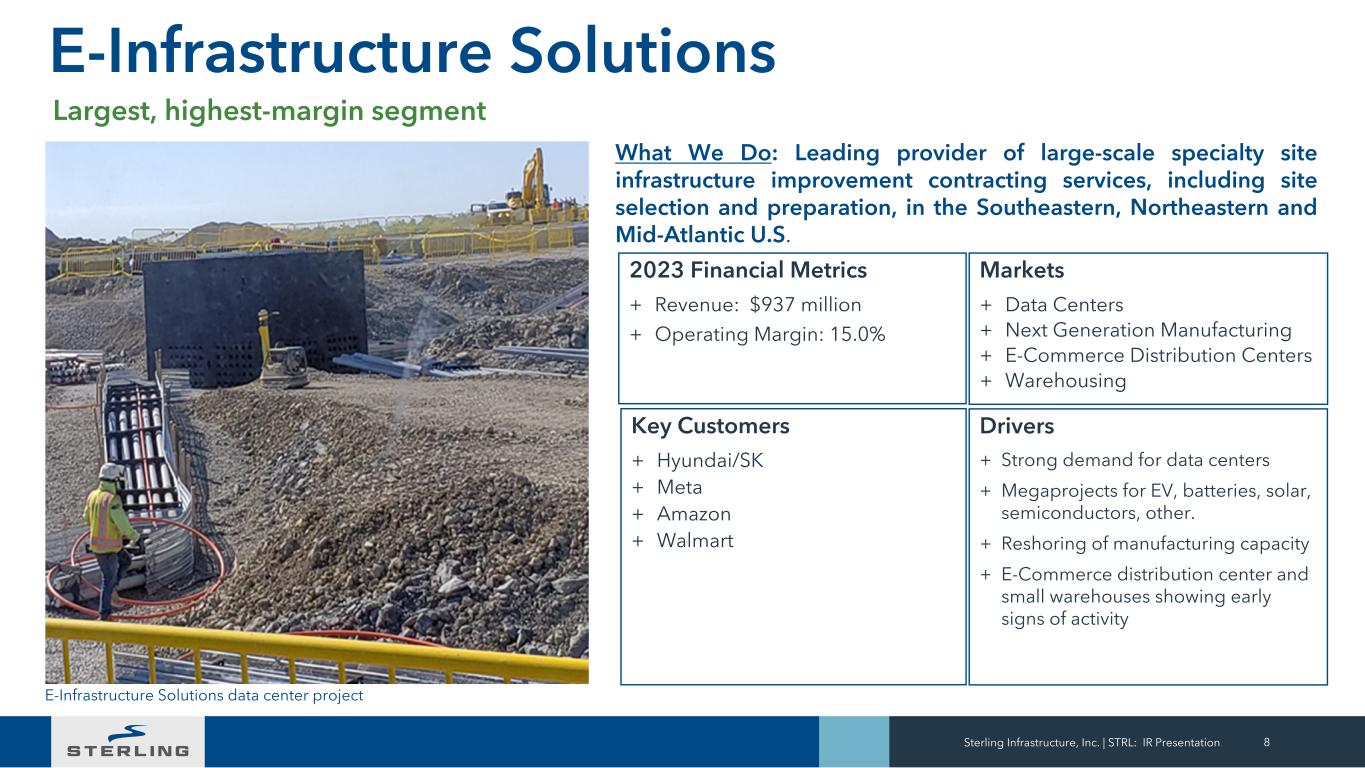 E-Infrastructure Solutions

Largest, highest-margin segment

What We Do: Leading provider of large-scale specialty site infrastructure improvement contracting services, including site selection and preparation, in the Southeastern, Northeastern and Mid-Atlantic U.S.

2023 Financial Metrics

+ Revenue: $937 million
+ Operating Margin: 15.0%

Markets

+ Data Centers
+ Next Generation Manufacturing
+ E-Commerce Distribution Centers
+ Warehousing

Key Customers

+ Hyundai/SK
+ Meta
+ Amazon
+ Walmart

Drivers

+ Strong demand for data centers
+ Megaprojects for EV, batteries, solar, semiconductors, other.
+ Reshoring of manufacturing capacity
+ E-Commerce distribution center and small warehouses showing early signs of activity

E-Infrastructure Solutions data center project

STERLING

Sterling Infrastructure, Inc. | STRL: IR Presentation 8